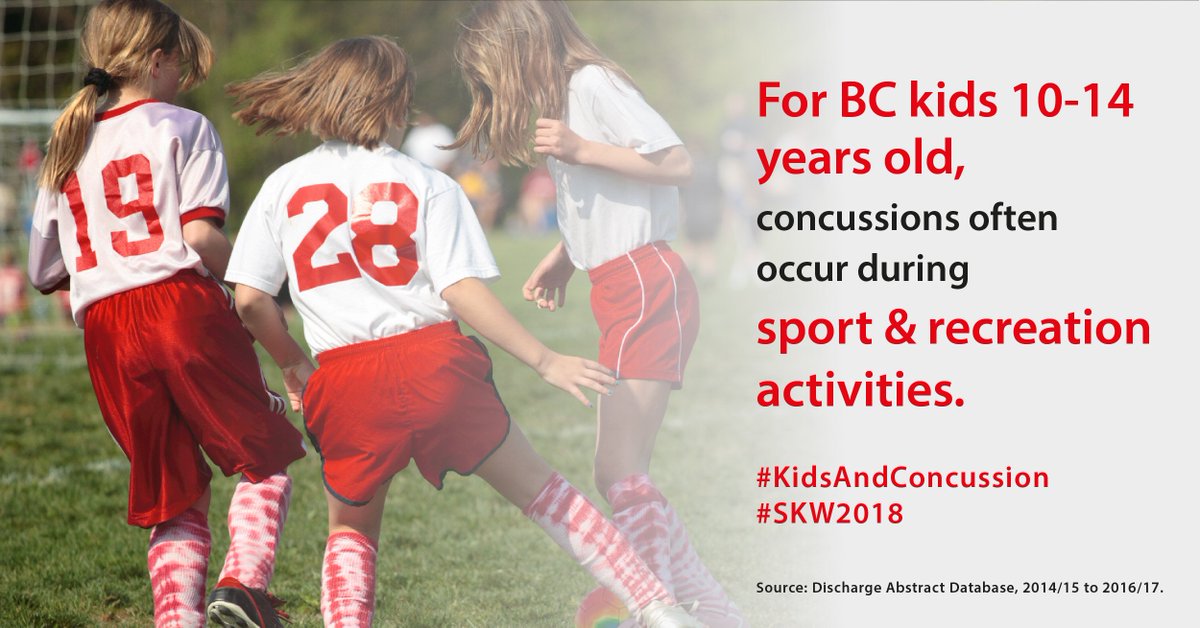 19

28

For BC kids 10-14 years old, concussions often occur during sport & recreation activities.

#KidsAndConcussion
#SKW2018

Source: Discharge Abstract Database, 2014/15 to 2016/17.